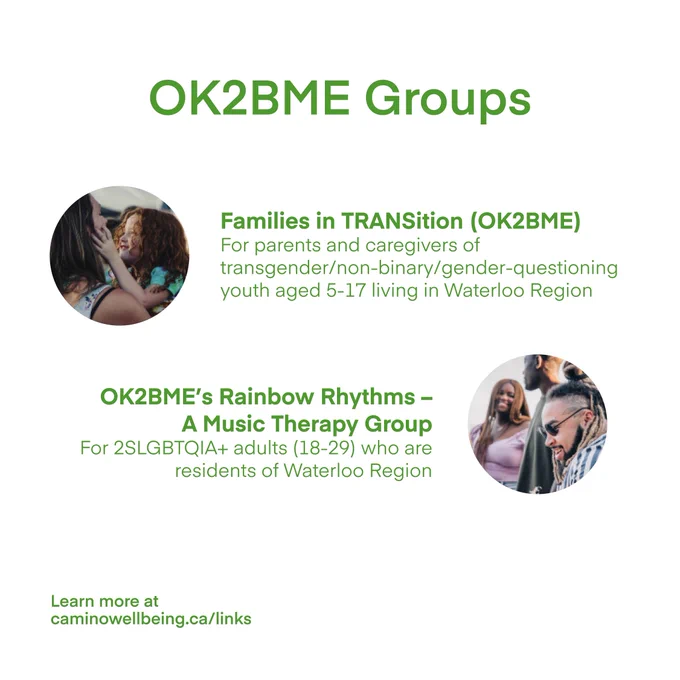 OK2BME Groups

Families in TRANSition (OK2BME)
For parents and caregivers of transgender/non-binary/gender-questioning youth aged 5-17 living in Waterloo Region

OK2BME's Rainbow Rhythms – A Music Therapy Group
For 2SLGBTQIA+ adults (18-29) who are residents of Waterloo Region

Learn more at
caminowellbeing.ca/links